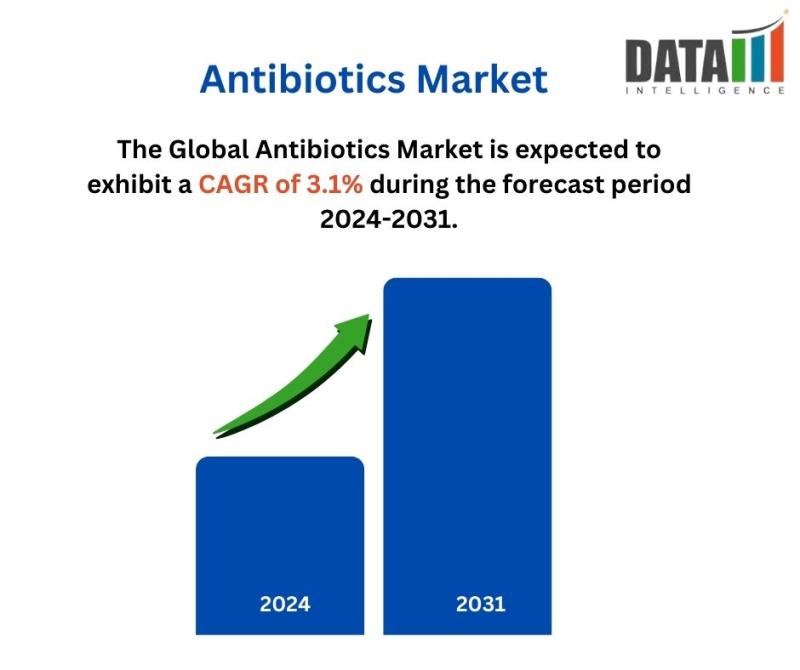 Antibiotics Market

DATA
INTELLIGENCE

The Global Antibiotics Market is expected to exhibit a CAGR of 3.1% during the forecast period 2024-2031.

2024

2031